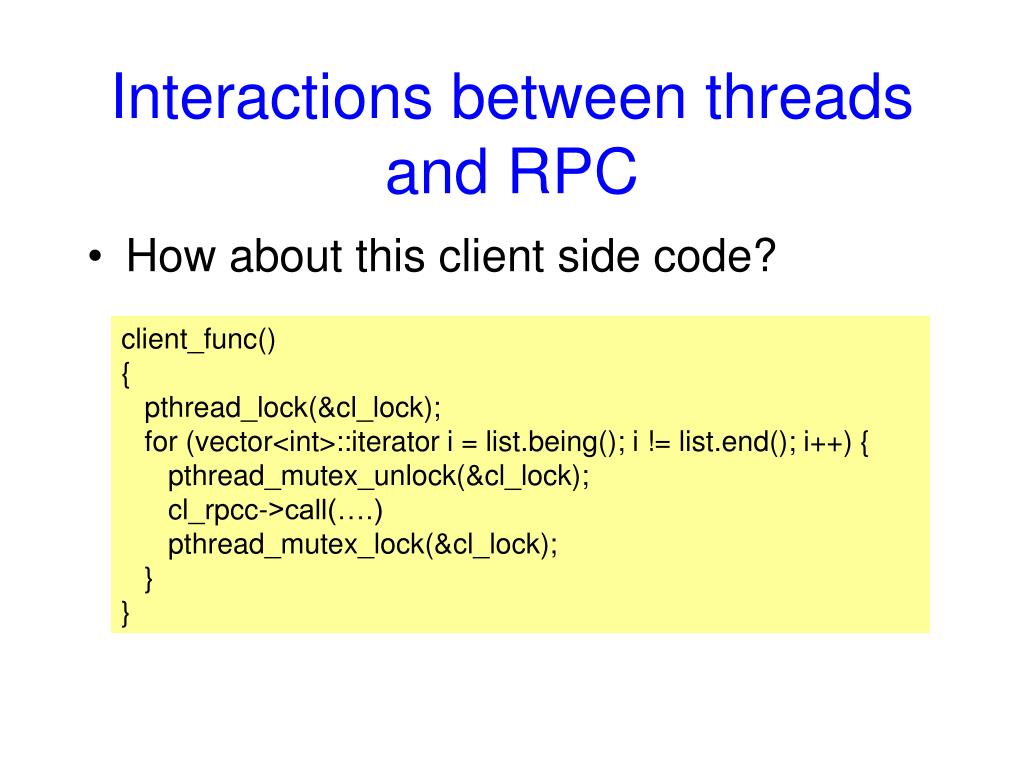 Interactions between threads and RPC

• How about this client side code?

client_func()
{
  pthread_lock(&cl_lock);
  for (vector<int>::iterator i = list.being(); i != list.end(); i++) {
    pthread_mutex_unlock(&cl_lock);
    cl_rpcc->call(….)
    pthread_mutex_lock(&cl_lock);
  }
}